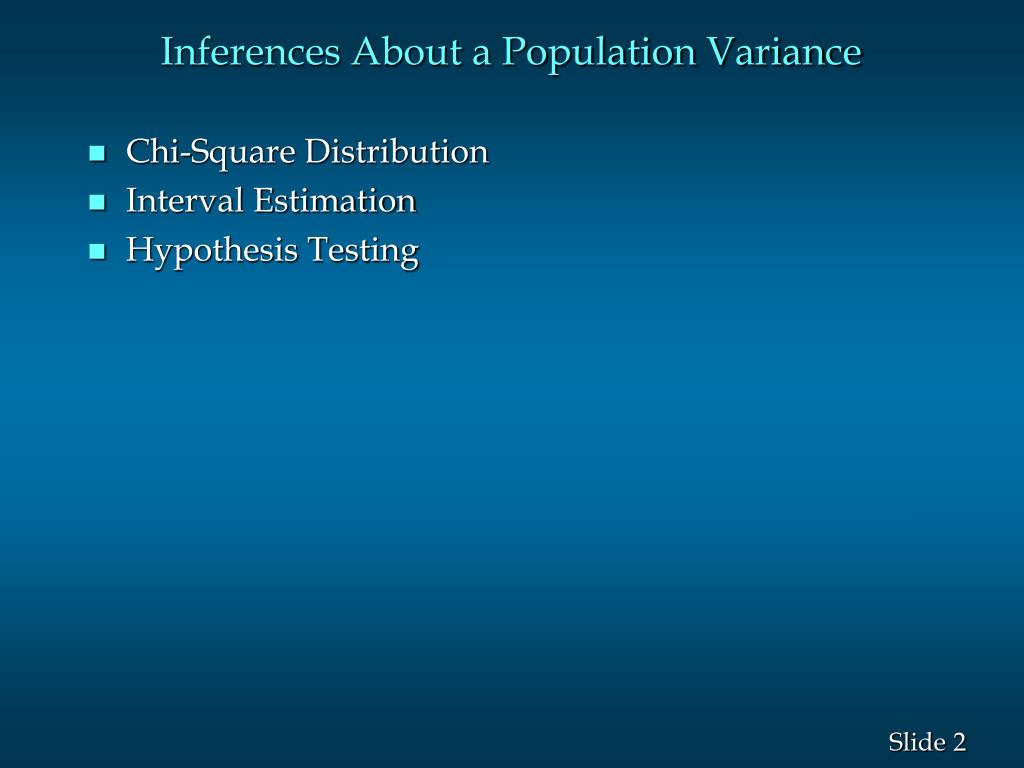 Inferences About a Population Variance

- Chi-Square Distribution
- Interval Estimation
- Hypothesis Testing

Slide 2